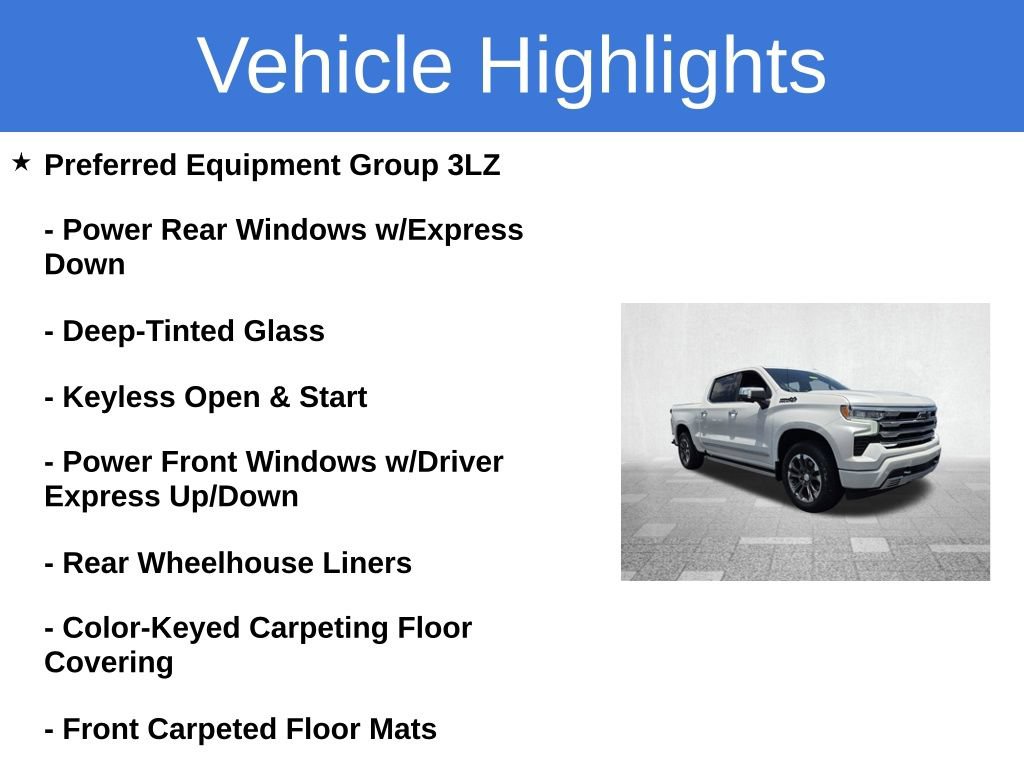 Vehicle Highlights

★ Preferred Equipment Group 3LZ

- Power Rear Windows w/Express Down

- Deep-Tinted Glass

- Keyless Open & Start

- Power Front Windows w/Driver Express Up/Down

- Rear Wheelhouse Liners

- Color-Keyed Carpeting Floor Covering

- Front Carpeted Floor Mats